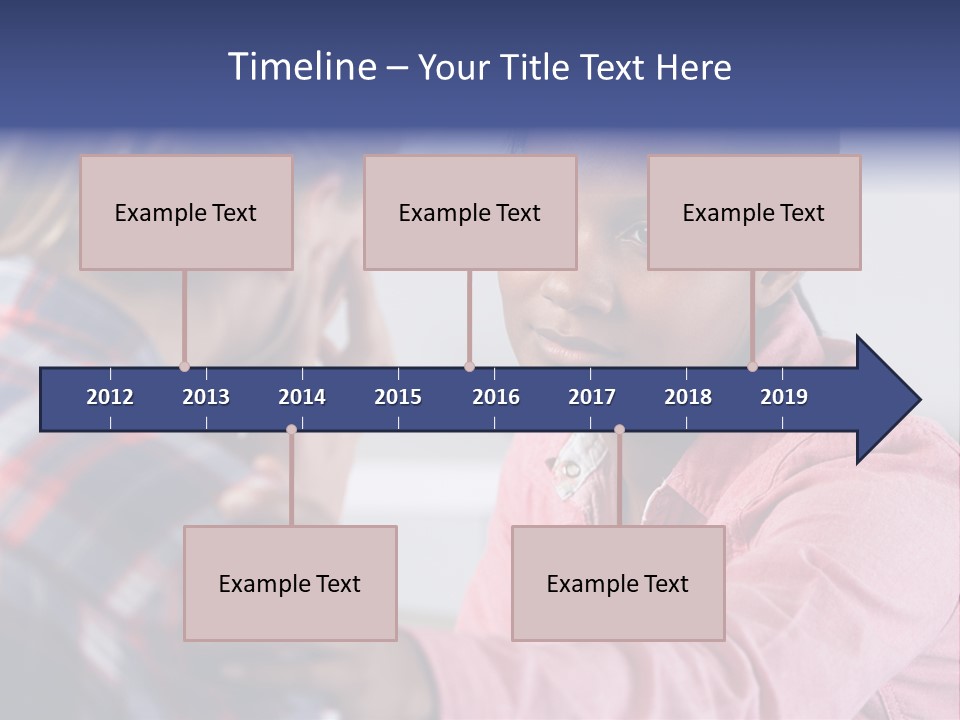 Timeline – Your Title Text Here

Example Text

Example Text

Example Text

2012 2013 2014 2015 2016 2017 2018 2019

Example Text

Example Text